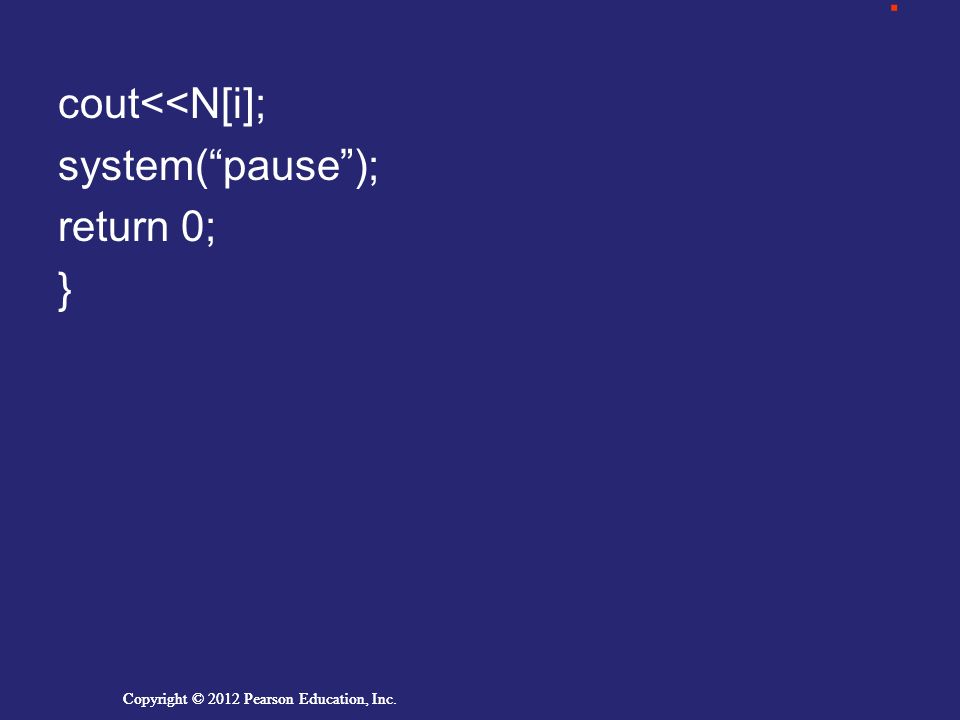 cout<<N[i];
system(“pause”);
return 0;
}

Copyright © 2012 Pearson Education, Inc.